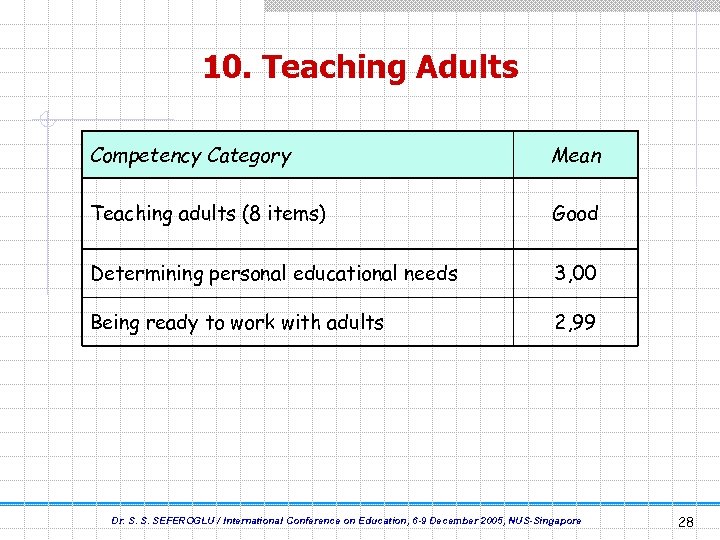 10. Teaching Adults

| Competency Category | Mean |
|---|---|
| Teaching adults (8 items) | Good |
| Determining personal educational needs | 3,00 |
| Being ready to work with adults | 2,99 |

Dr. S. S. SEFEROGLU / International Conference on Education, 6-9 December 2005, NUS-Singapore

28